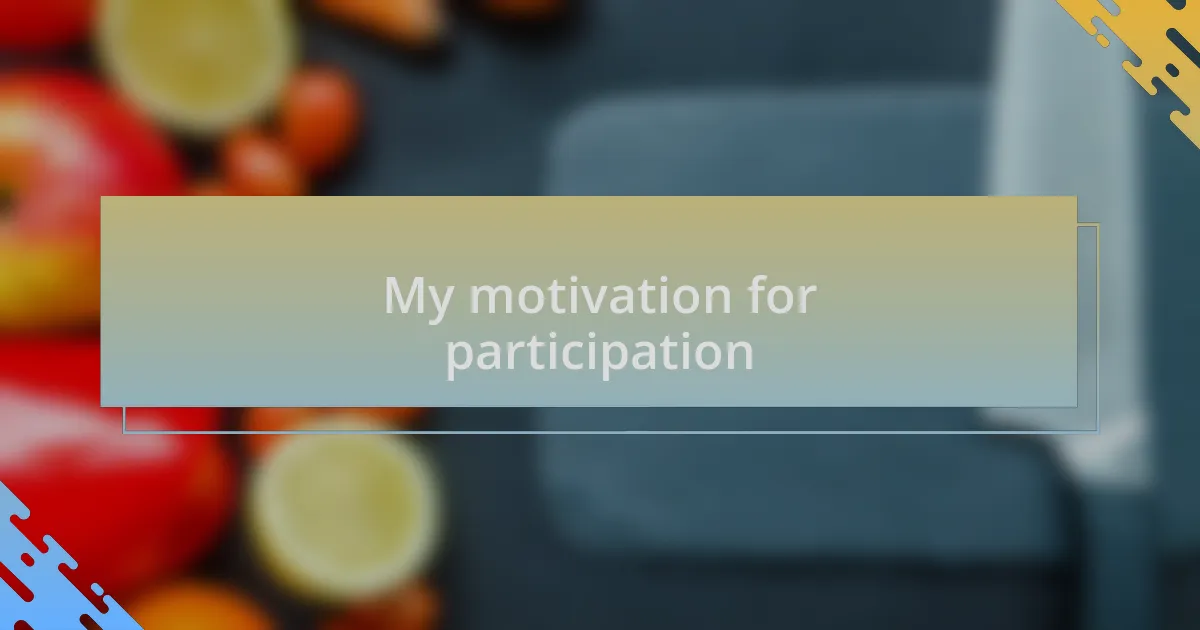 My motivation for participation